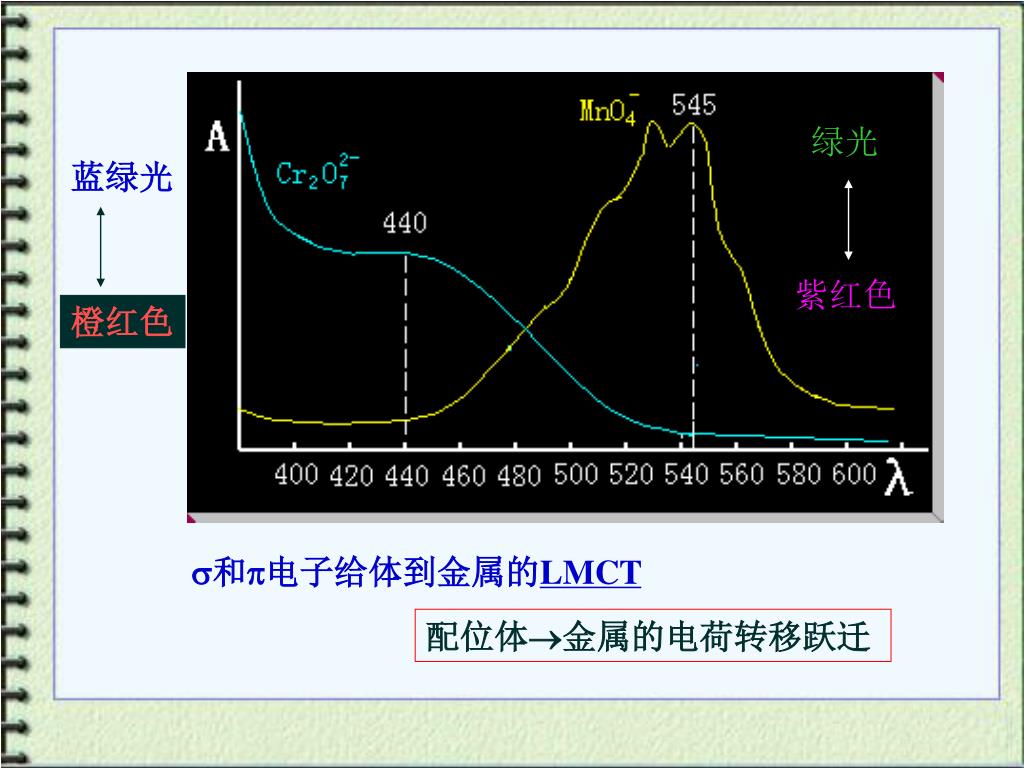 蓝绿光

橙红色

A

$Cr_2O_7^{2-}$

440

$MnO_4^-$ 545

绿光

紫红色

400 420 440 460 480 500 520 540 560 580 600 λ

σ和π电子给体到金属的LMCT

配位体→金属的电荷转移跃迁